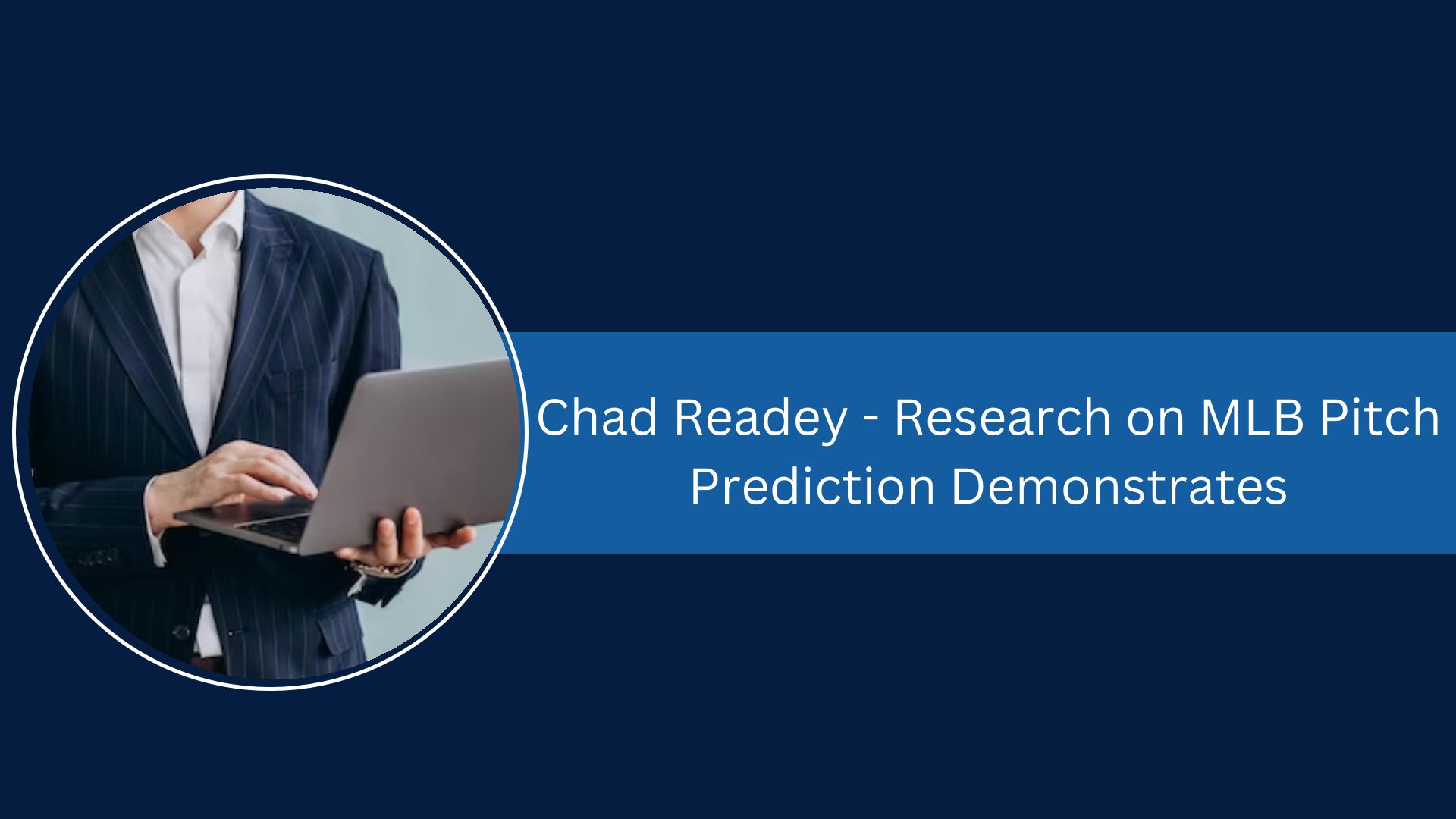 Chad Readey - Research on MLB Pitch Prediction Demonstrates